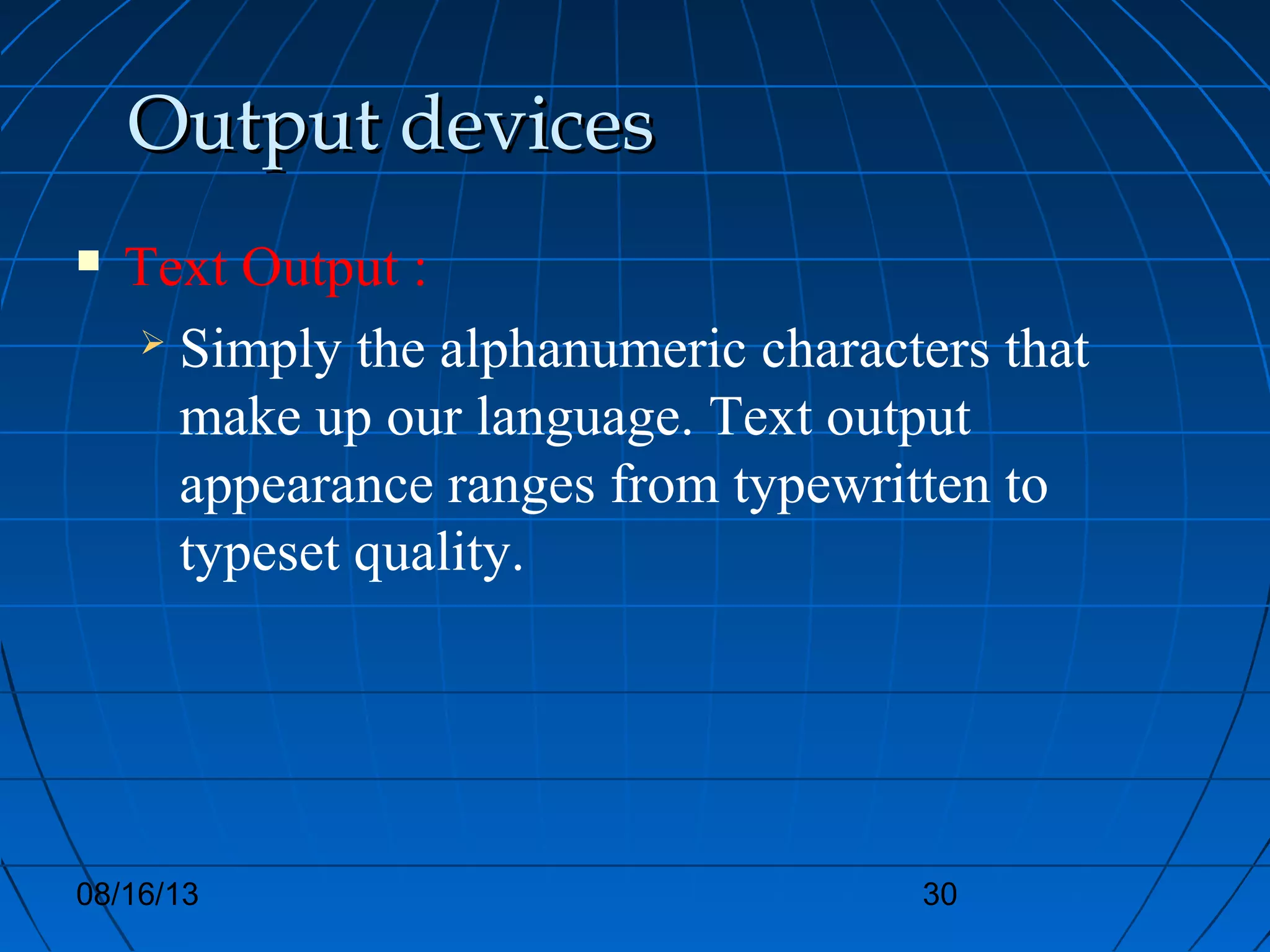 Output devices

Text Output :

Simply the alphanumeric characters that make up our language. Text output appearance ranges from typewritten to typeset quality.

08/16/13

30